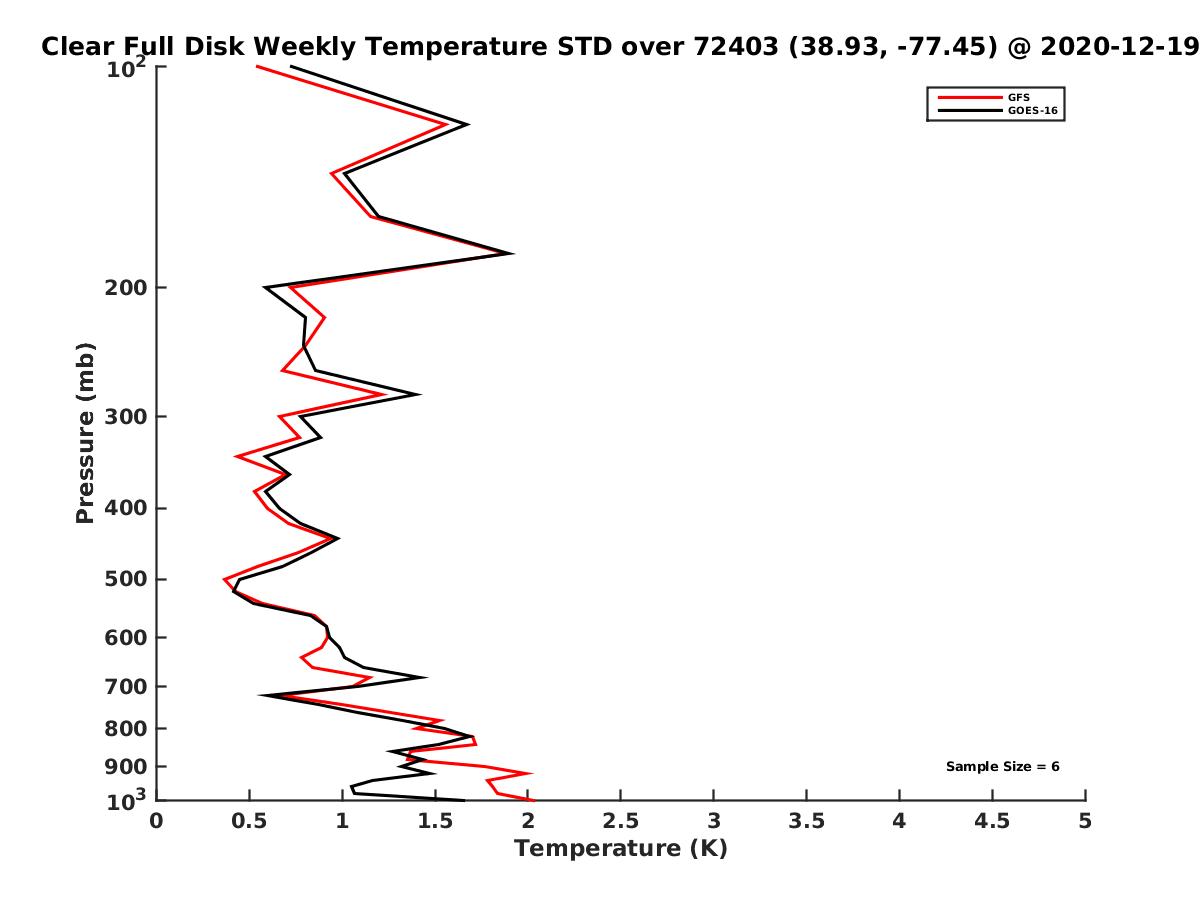 Clear Full Disk Weekly Temperature STD over 72403 (38.93, -77.45) @ 2020-12-19

GFS
GOES-16

Pressure (mb)

$10^2$
200
300
400
500
600
700
800
900
$10^3$

Sample Size = 6

0
0.5
1
1.5
2
2.5
3
3.5
4
4.5
5
Temperature (K)